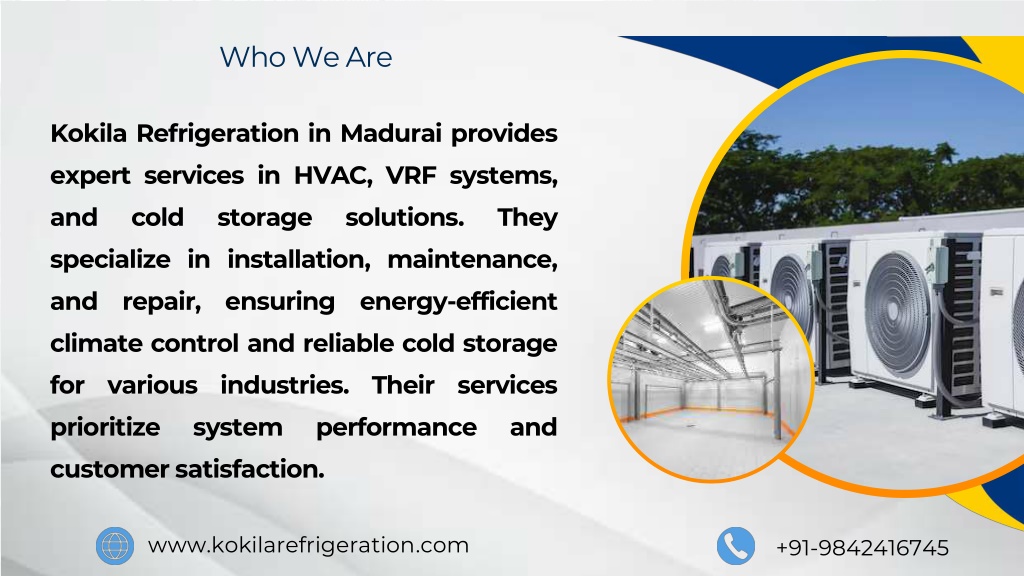 Who We Are

Kokila Refrigeration in Madurai provides expert services in HVAC, VRF systems, and cold storage solutions. They specialize in installation, maintenance, and repair, ensuring energy-efficient climate control and reliable cold storage for various industries. Their services prioritize system performance and customer satisfaction.

www.kokilarefrigeration.com

+91-9842416745